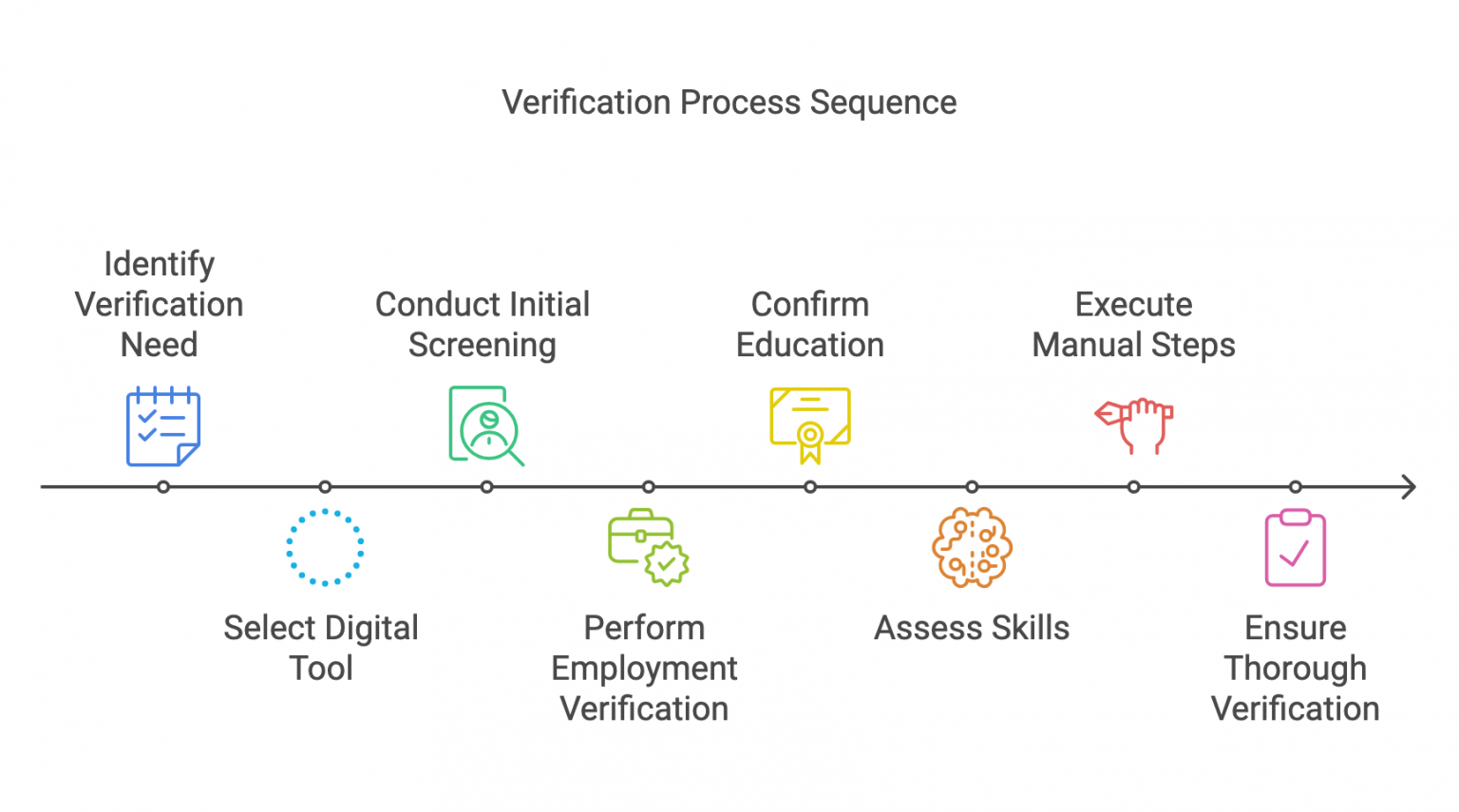 Verification Process Sequence

Identify Verification Need

Select Digital Tool

Conduct Initial Screening

Perform Employment Verification

Confirm Education

Assess Skills

Execute Manual Steps

Ensure Thorough Verification